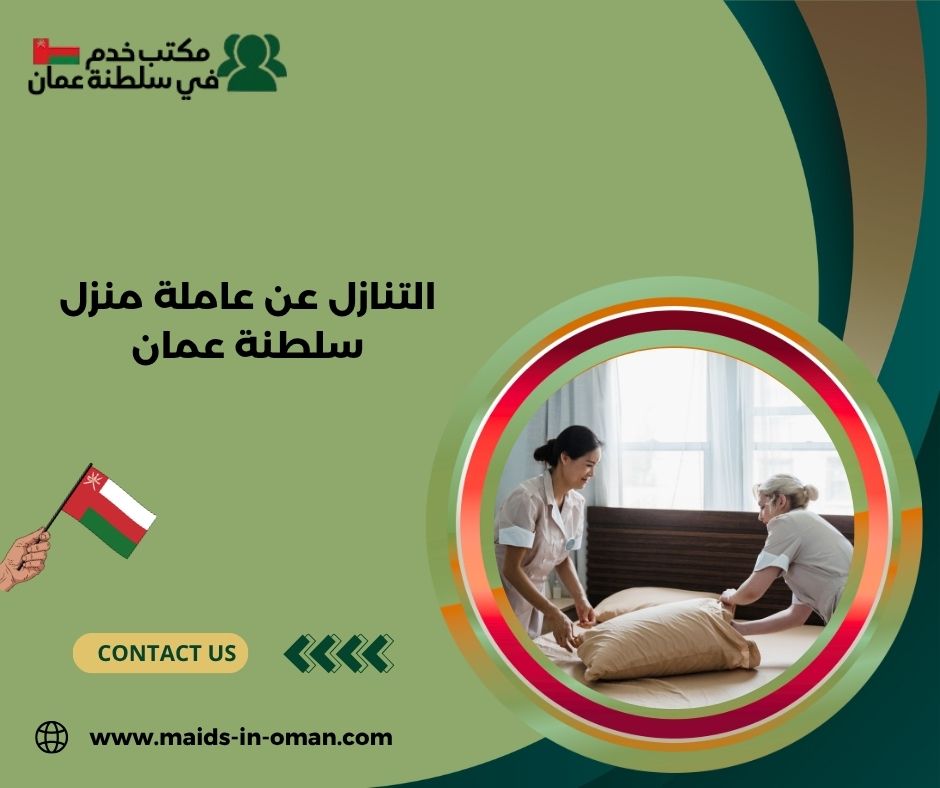 مكتب خدم
في سلطنة عمان

التنازل عن عاملة منزل سلطنة عمان

CONTACT US

www.maids-in-oman.com